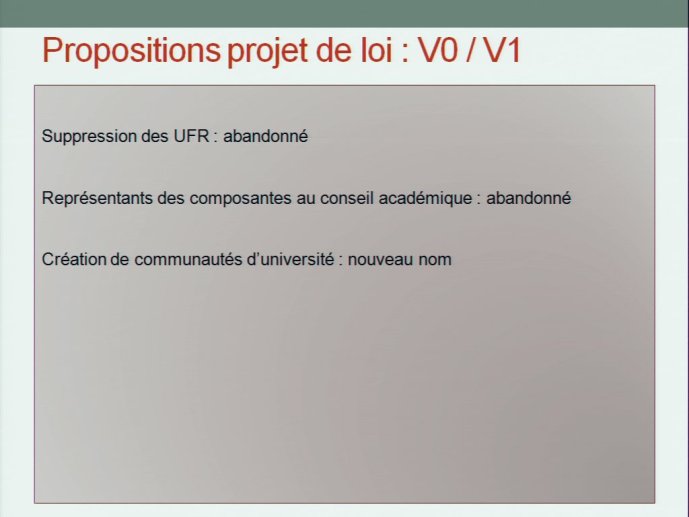 Propositions projet de loi : V0 / V1

Suppression des UFR : abandonné

Représentants des composantes au conseil académique : abandonné

Création de communautés d'université : nouveau nom